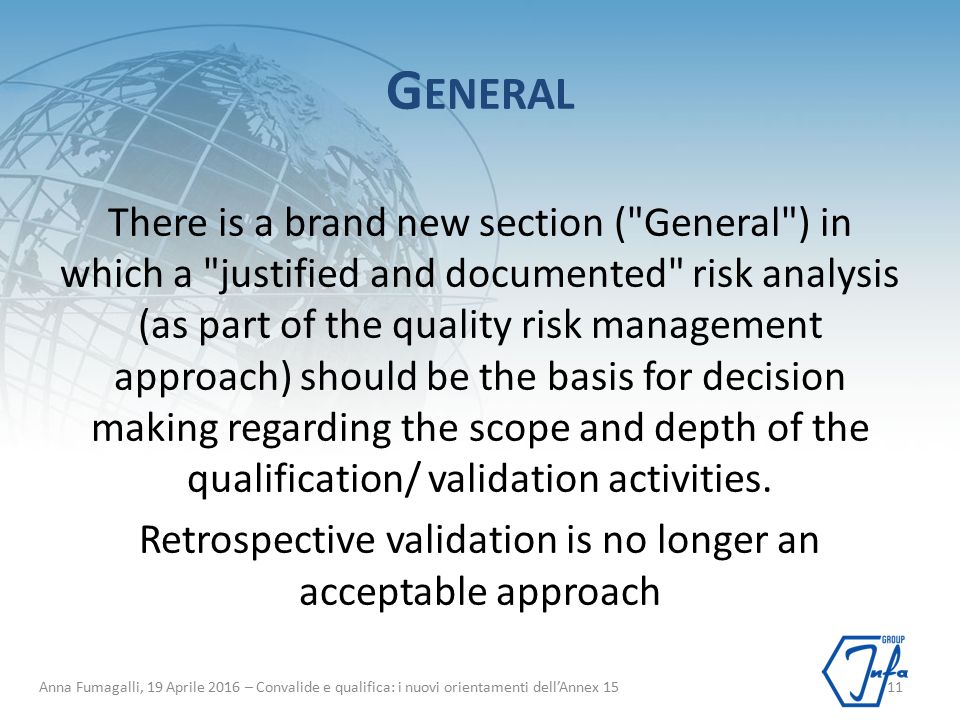 GENERAL

There is a brand new section ("General") in which a "justified and documented" risk analysis (as part of the quality risk management approach) should be the basis for decision making regarding the scope and depth of the qualification/ validation activities.

Retrospective validation is no longer an acceptable approach

Anna Fumagalli, 19 Aprile 2016 – Convalide e qualifica: i nuovi orientamenti dell'Annex 15

GROUP
Infa

11